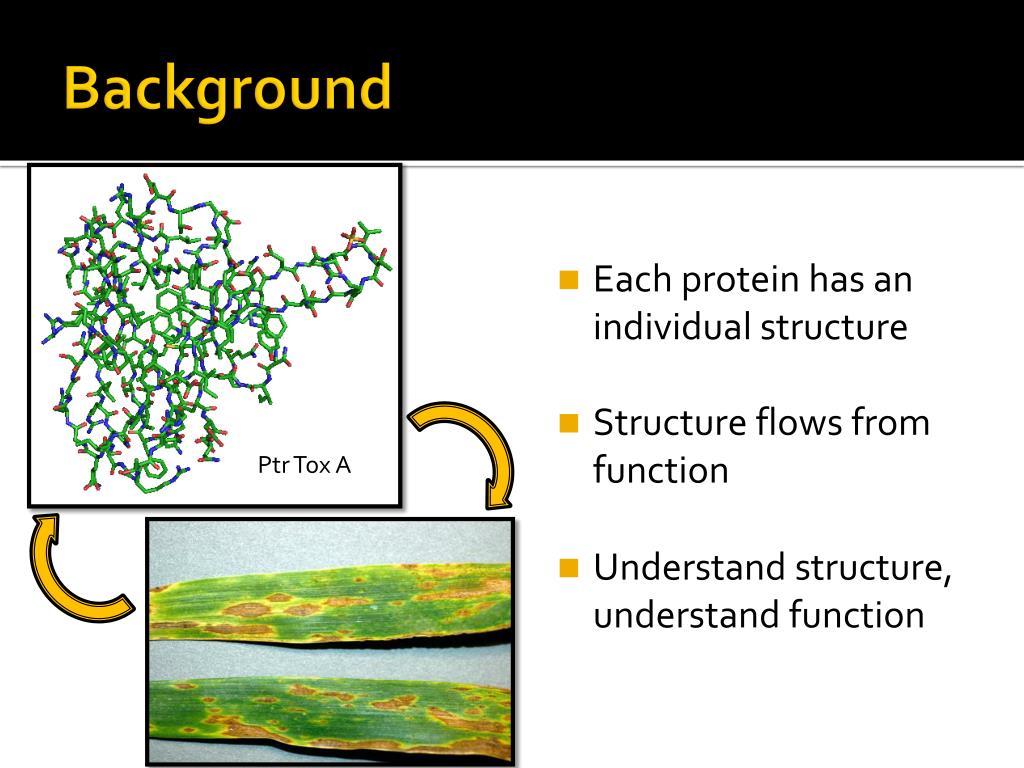 Background

Ptr Tox A

Each protein has an individual structure

Structure flows from function

Understand structure, understand function